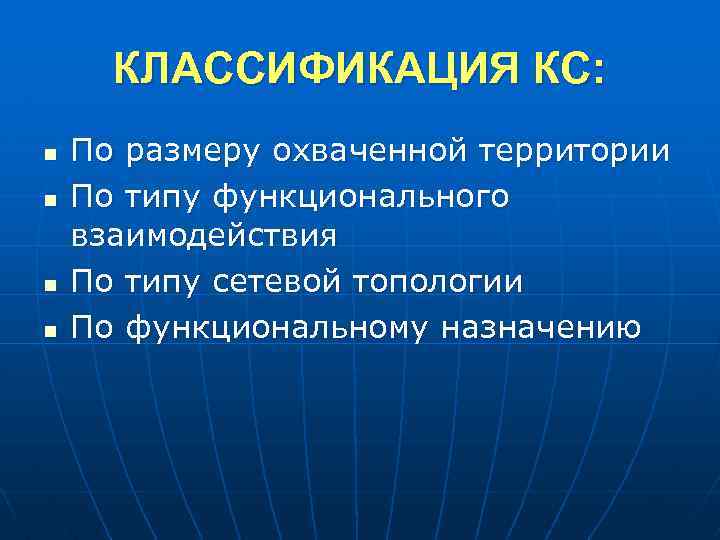 КЛАССИФИКАЦИЯ КС:

- По размеру охваченной территории
- По типу функционального взаимодействия
- По типу сетевой топологии
- По функциональному назначению